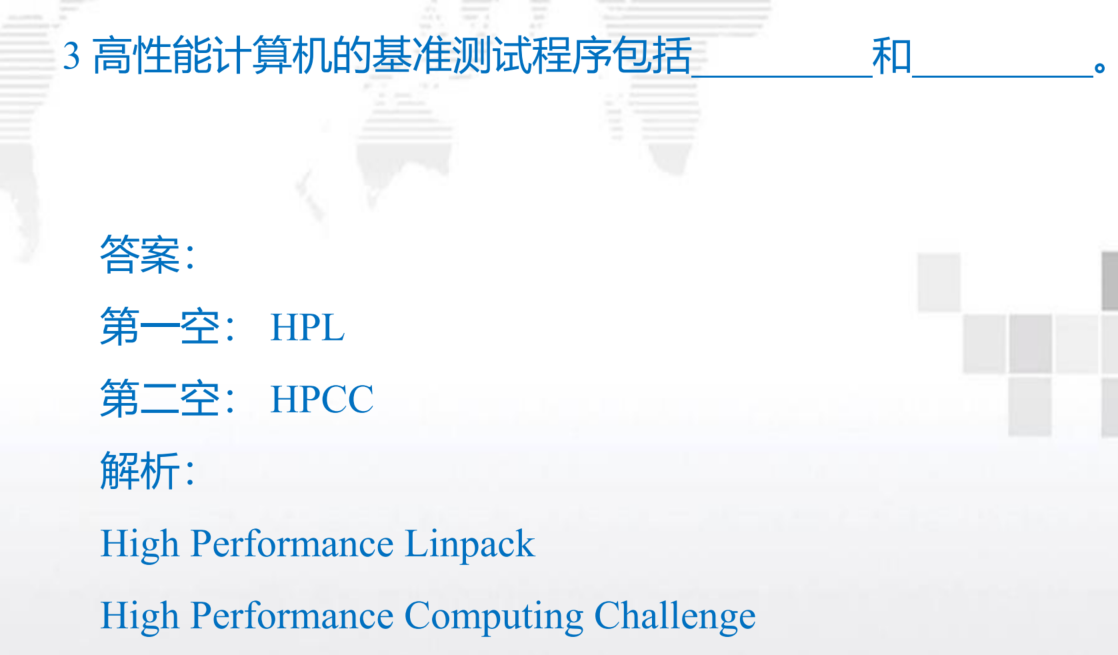 3 高性能计算机的基准测试程序包括________和________。

答案：

第一空： HPL

第二空： HPCC

解析：

High Performance Linpack

High Performance Computing Challenge